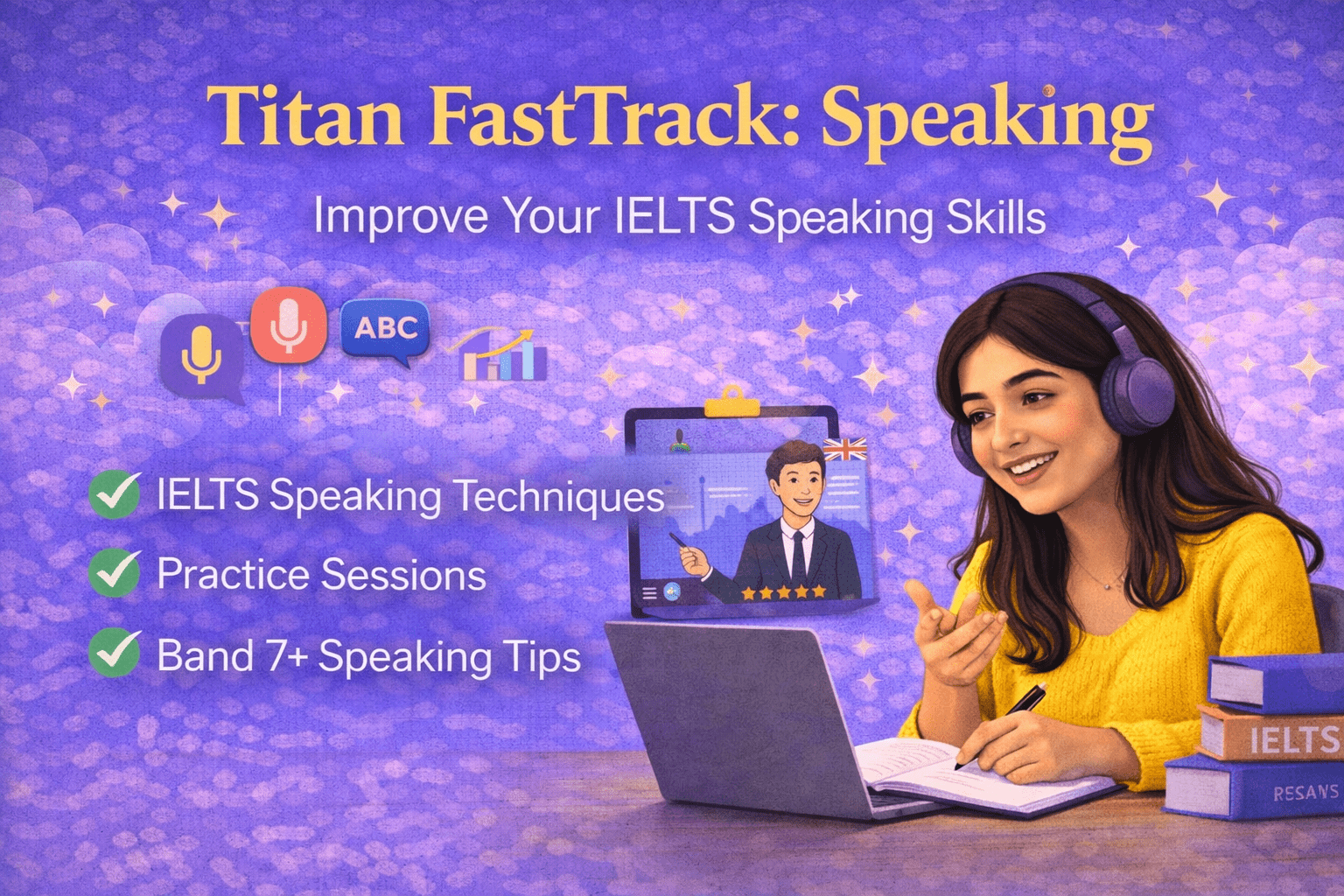 Titan FastTrack: Speaking

Improve Your IELTS Speaking Skills

ABC

IELTS Speaking Techniques

Practice Sessions

Band 7+ Speaking Tips

IELTS

RESANS